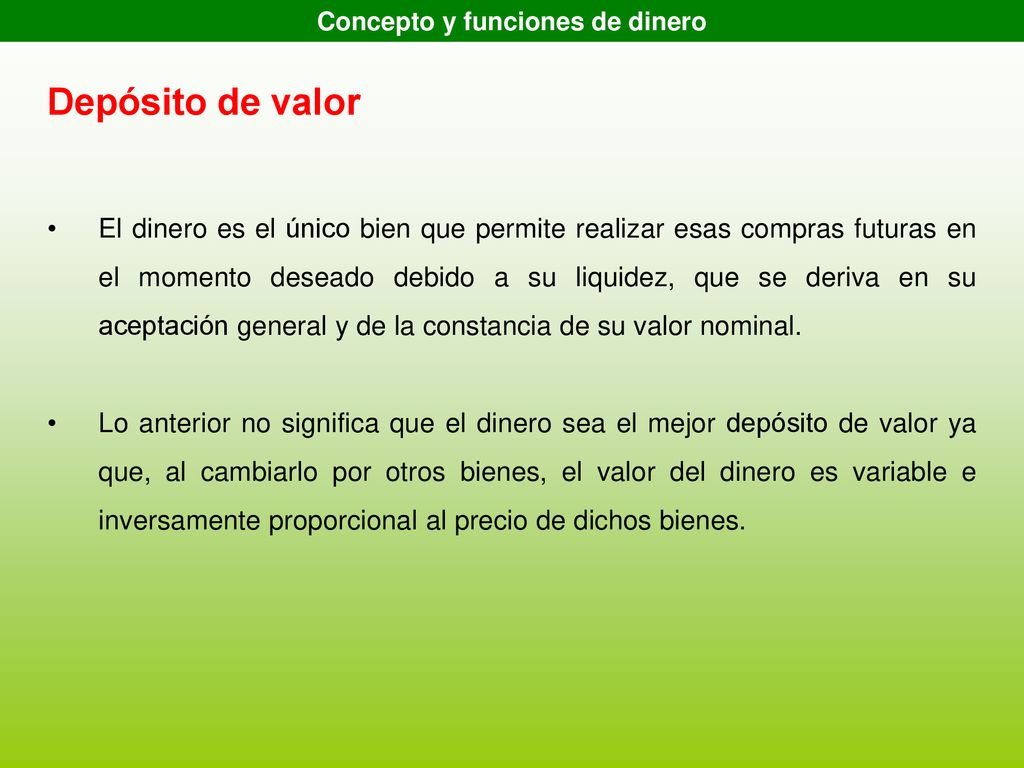 Concepto y funciones de dinero

Depósito de valor

• El dinero es el único bien que permite realizar esas compras futuras en el momento deseado debido a su liquidez, que se deriva en su aceptación general y de la constancia de su valor nominal.

• Lo anterior no significa que el dinero sea el mejor depósito de valor ya que, al cambiarlo por otros bienes, el valor del dinero es variable e inversamente proporcional al precio de dichos bienes.